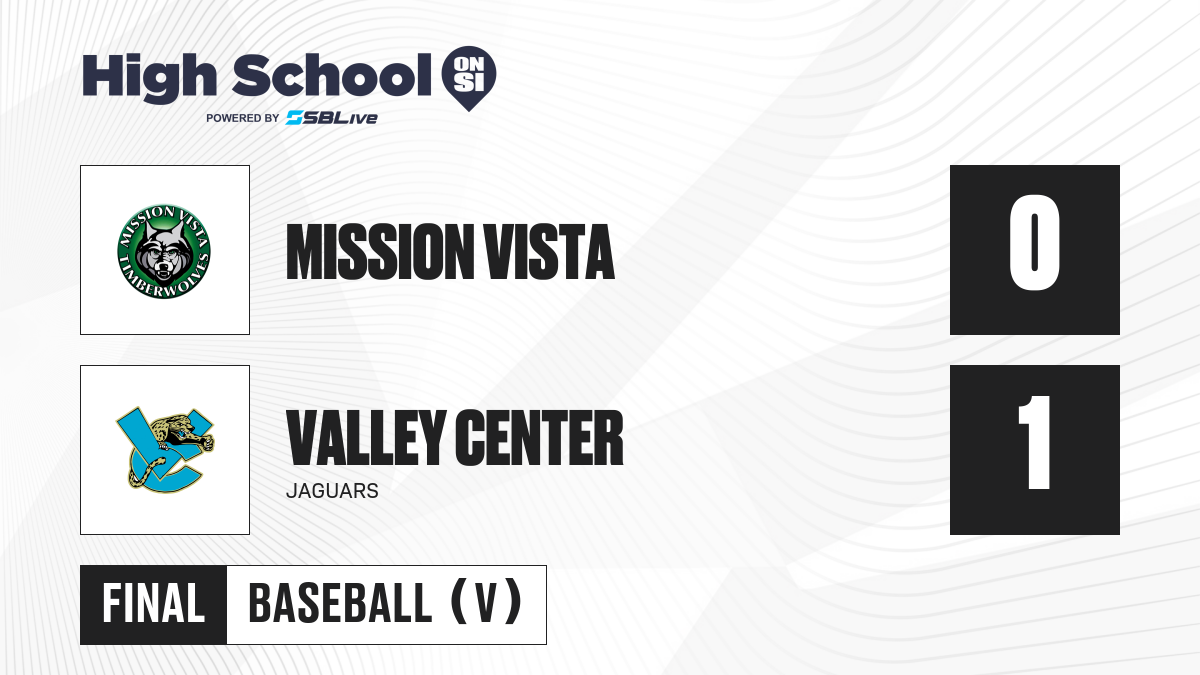 High School ON SI
POWERED BY SBLive

MISSION VISTA TIMBERWOLVES

MISSION VISTA

0

VALLEY CENTER
JAGUARS

1

FINAL BASEBALL (V)